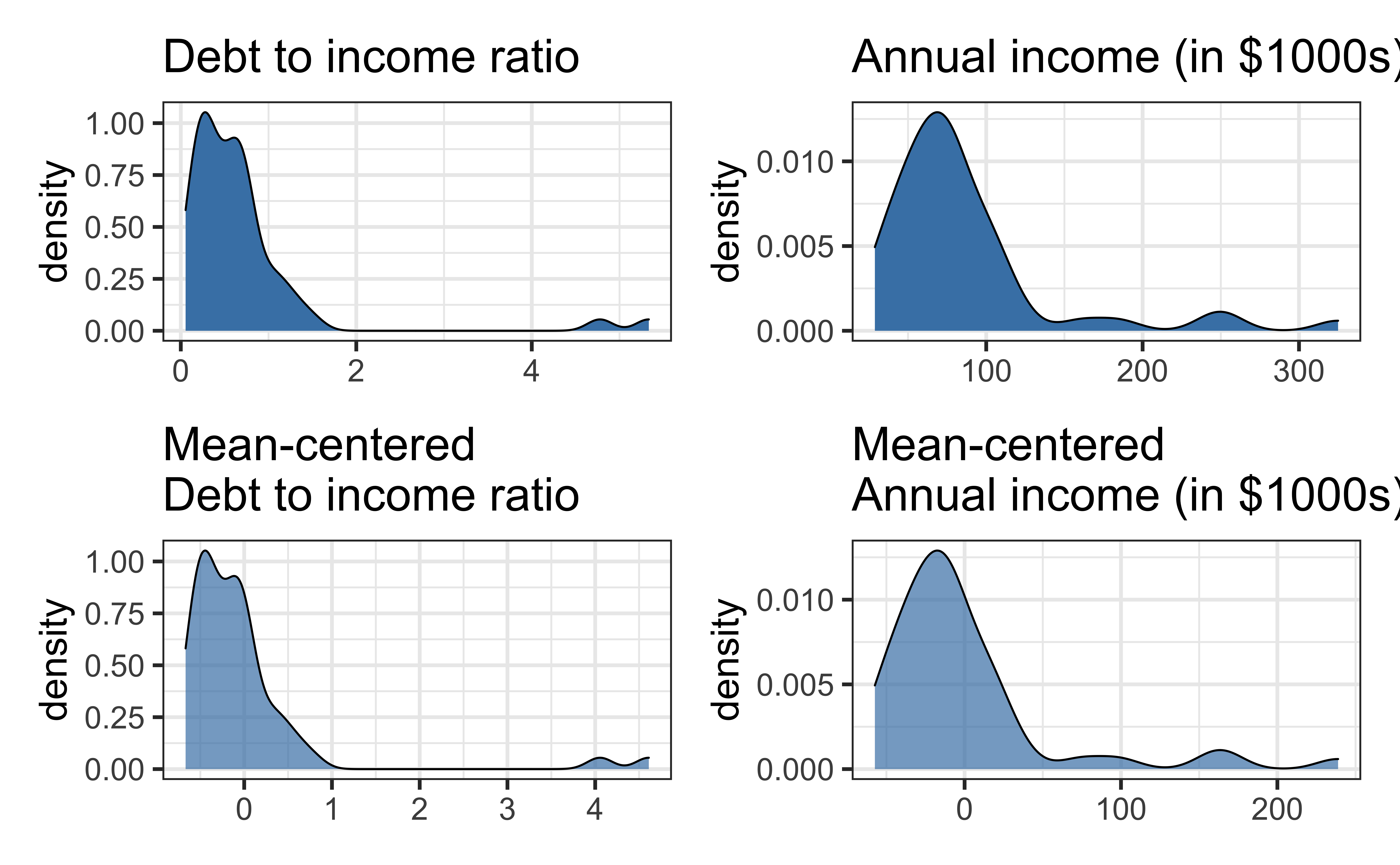 Debt to income ratio

density

1.00
0.75
0.50
0.25
0.00

0 2 4

Annual income (in \$1000s)

density

0.010
0.005
0.000

100 200 300

Mean-centered
Debt to income ratio

density

1.00
0.75
0.50
0.25
0.00

0 1 2 3 4

Mean-centered
Annual income (in \$1000s)

density

0.010
0.005
0.000

0 100 200